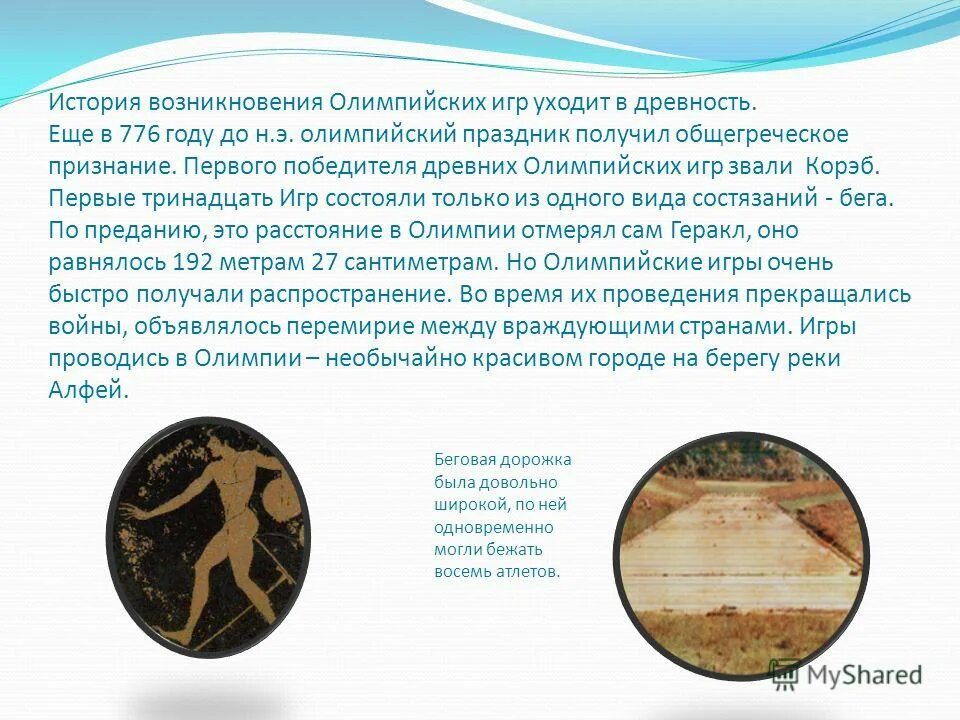 История возникновения Олимпийских игр уходит в древность. Еще в 776 году до н.э. олимпийский праздник получил общегреческое признание. Первого победителя древних Олимпийских игр звали Корэб. Первые тринадцать Игр состояли только из одного вида состязаний - бега. По преданию, это расстояние в Олимпии отмерял сам Геракл, оно равнялось 192 метрам 27 сантиметрам. Но Олимпийские игры очень быстро получали распространение. Во время их проведения прекращались войны, объявлялось перемирие между враждующими странами. Игры проводись в Олимпии – необычайно красивом городе на берегу реки Алфей.

Беговая дорожка была довольно широкой, по ней одновременно могли бежать восемь атлетов.

MyShared